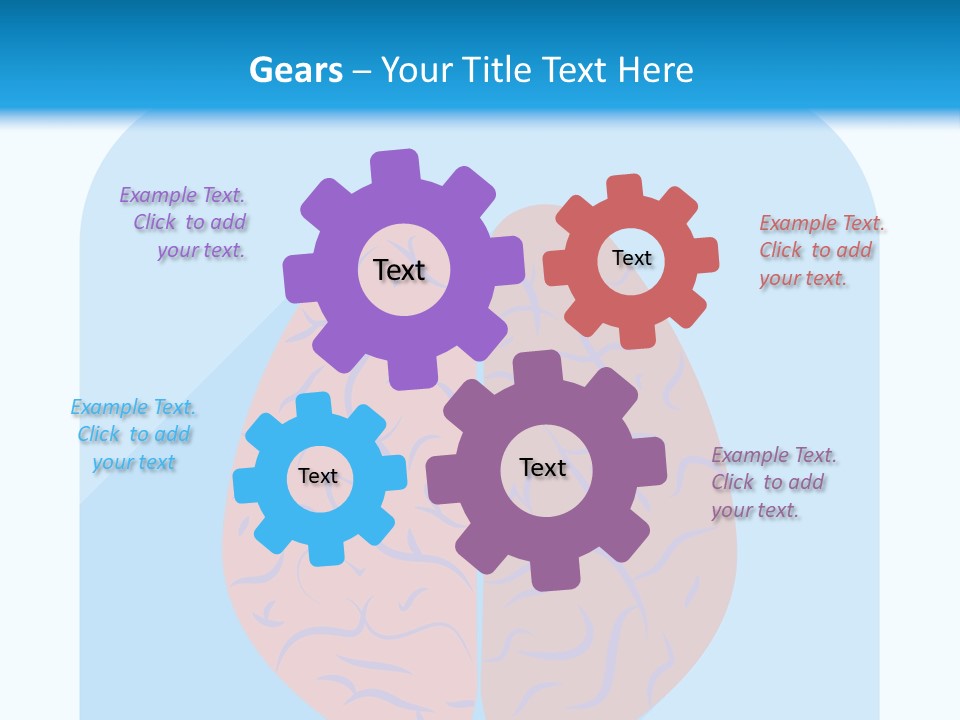 Gears – Your Title Text Here

Example Text. Click to add your text.

Text

Text

Example Text. Click to add your text.

Example Text. Click to add your text

Text

Text

Example Text. Click to add your text.